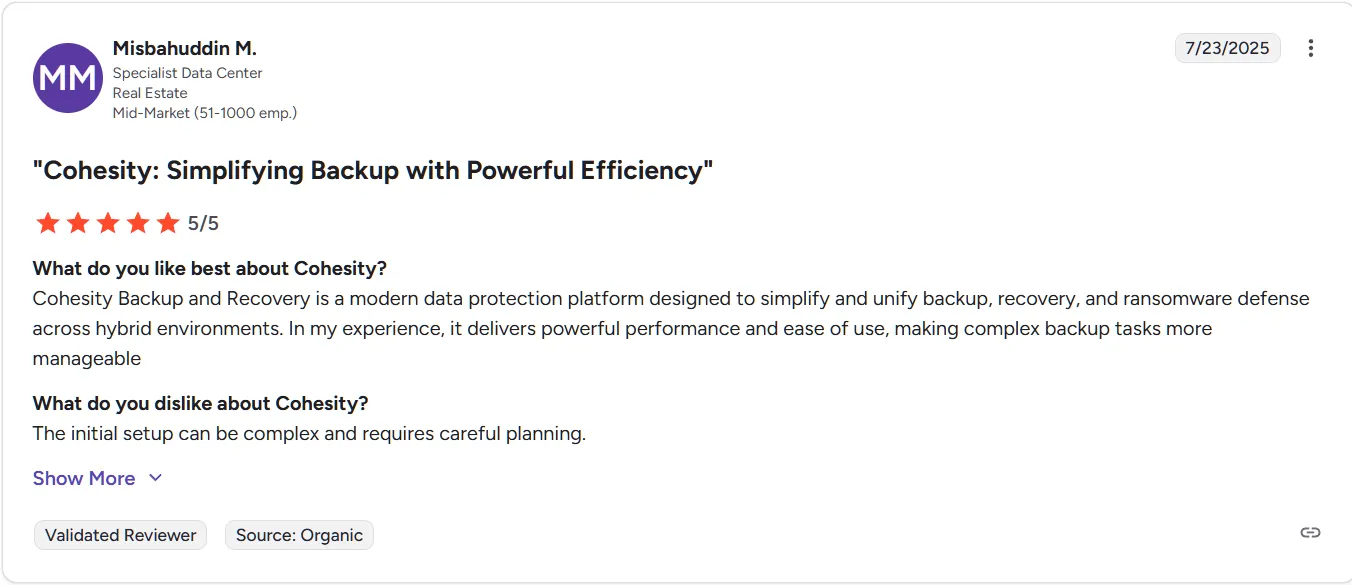 MM

Misbahuddin M.
Specialist Data Center
Real Estate
Mid-Market (51-1000 emp.)

7/23/2025

"Cohesity: Simplifying Backup with Powerful Efficiency"

5/5

What do you like best about Cohesity?
Cohesity Backup and Recovery is a modern data protection platform designed to simplify and unify backup, recovery, and ransomware defense across hybrid environments. In my experience, it delivers powerful performance and ease of use, making complex backup tasks more manageable

What do you dislike about Cohesity?
The initial setup can be complex and requires careful planning.

Show More

Validated Reviewer

Source: Organic